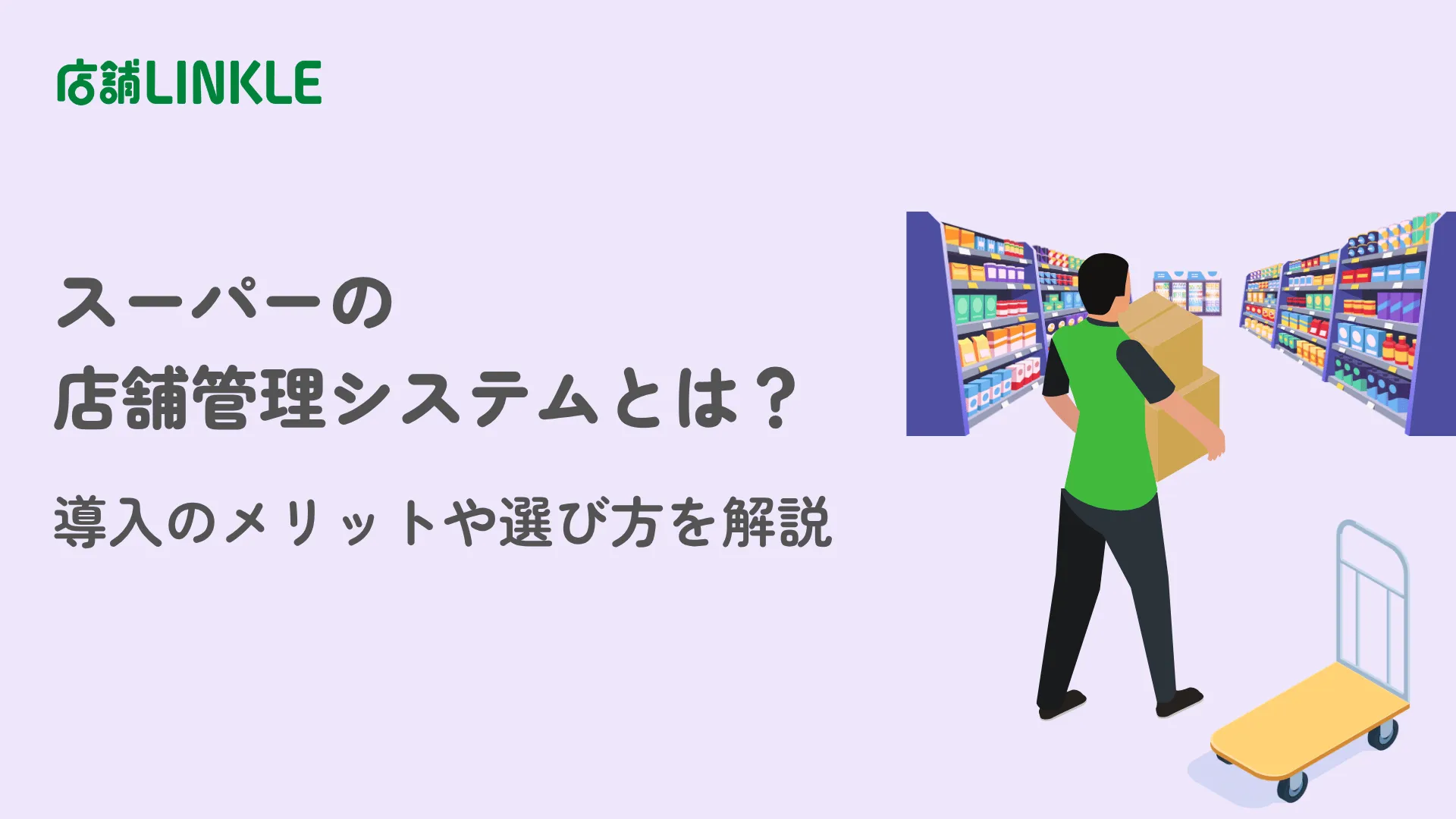 店舗LINKLE

スーパーの
店舗管理システムとは？

導入のメリットや選び方を解説